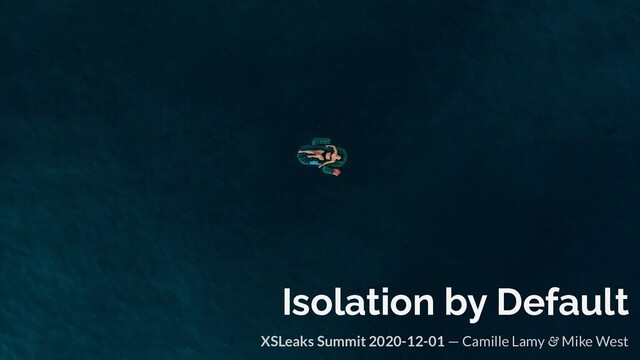 Isolation by Default

XSLeaks Summit 2020-12-01 — Camille Lamy & Mike West